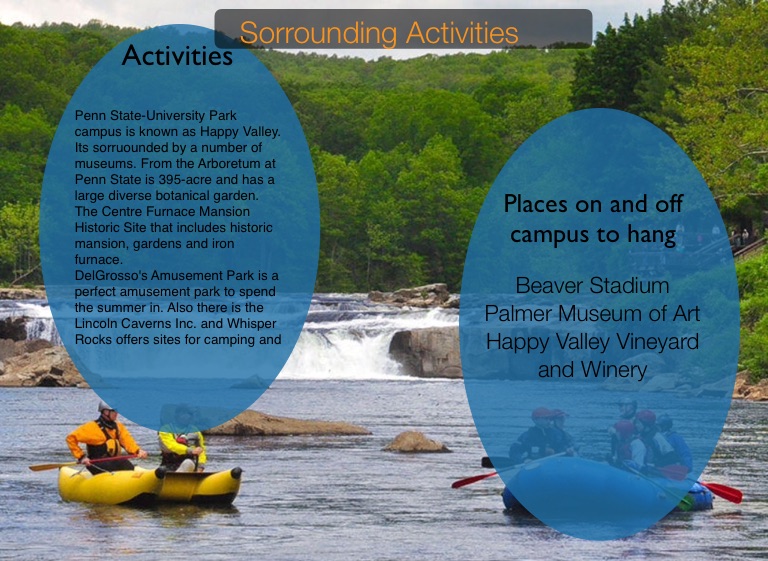 Sorrounding Activities

Activities

Penn State-University Park campus is known as Happy Valley. Its sorruounded by a number of museums. From the Arboretum at Penn State is 395-acre and has a large diverse botanical garden. The Centre Furnace Mansion Historic Site that includes historic mansion, gardens and iron furnace.
DelGrosso's Amusement Park is a perfect amusement park to spend the summer in. Also there is the Lincoln Caverns Inc. and Whisper Rocks offers sites for camping and

Places on and off campus to hang

Beaver Stadium
Palmer Museum of Art
Happy Valley Vineyard and Winery